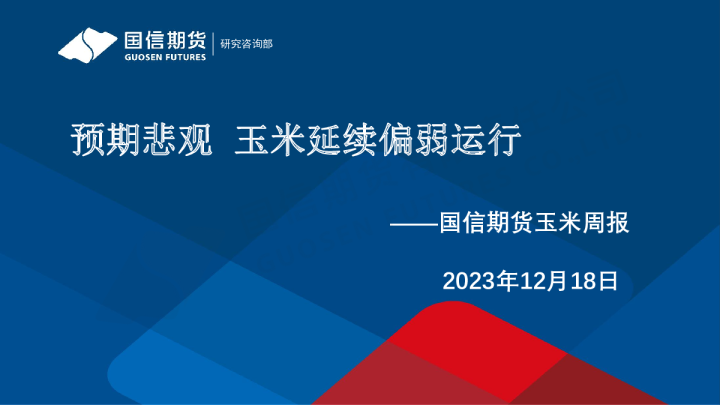 国信期货
GUOSEN FUTURES
研究咨询部

预期悲观 玉米延续偏弱运行

——国信期货玉米周报

2023年12月18日